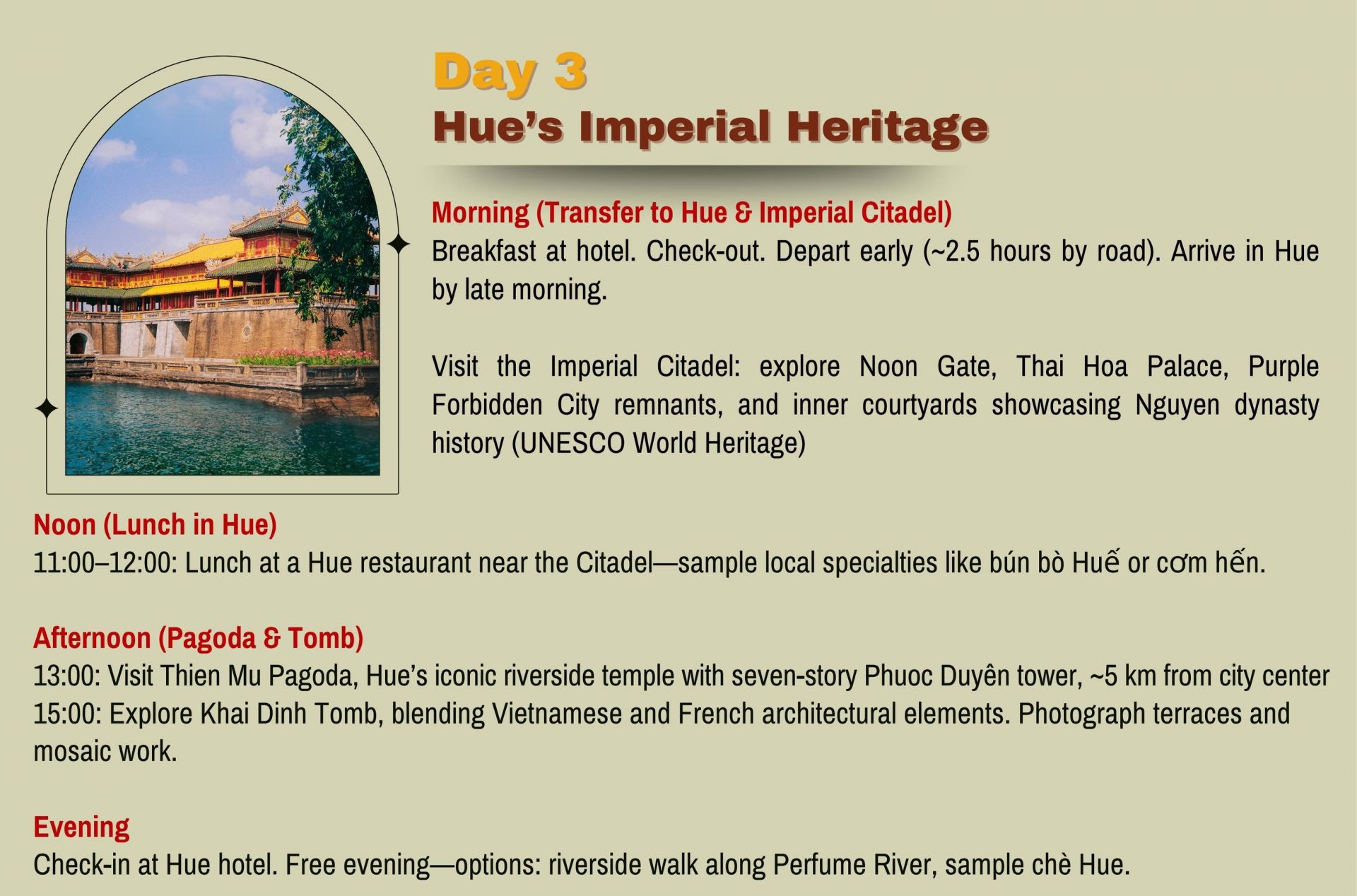 Day 3
Hue's Imperial Heritage

Morning (Transfer to Hue & Imperial Citadel)
Breakfast at hotel. Check-out. Depart early (~2.5 hours by road). Arrive in Hue by late morning.

Visit the Imperial Citadel: explore Noon Gate, Thai Hoa Palace, Purple Forbidden City remnants, and inner courtyards showcasing Nguyen dynasty history (UNESCO World Heritage)

Noon (Lunch in Hue)
11:00–12:00: Lunch at a Hue restaurant near the Citadel—sample local specialties like bún bò Huế or cơm hến.

Afternoon (Pagoda & Tomb)
13:00: Visit Thien Mu Pagoda, Hue's iconic riverside temple with seven-story Phuoc Duyên tower, ~5 km from city center
15:00: Explore Khai Dinh Tomb, blending Vietnamese and French architectural elements. Photograph terraces and mosaic work.

Evening
Check-in at Hue hotel. Free evening—options: riverside walk along Perfume River, sample chè Hue.